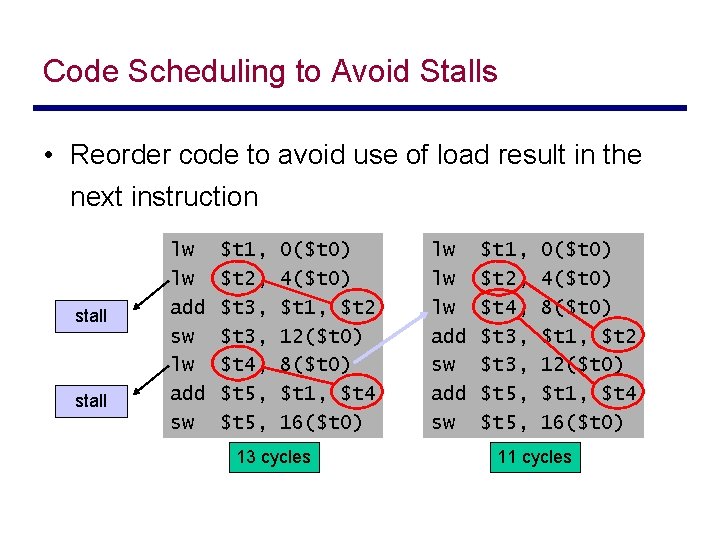 Code Scheduling to Avoid Stalls

• Reorder code to avoid use of load result in the next instruction

stall

stall

lw $t1, 0($t0)
lw $t2, 4($t0)
add $t3, $t1, $t2
sw $t3, 12($t0)
lw $t4, 8($t0)
add $t5, $t1, $t4
sw $t5, 16($t0)

13 cycles

lw $t1, 0($t0)
lw $t2, 4($t0)
lw $t4, 8($t0)
add $t3, $t1, $t2
sw $t3, 12($t0)
add $t5, $t1, $t4
sw $t5, 16($t0)

11 cycles